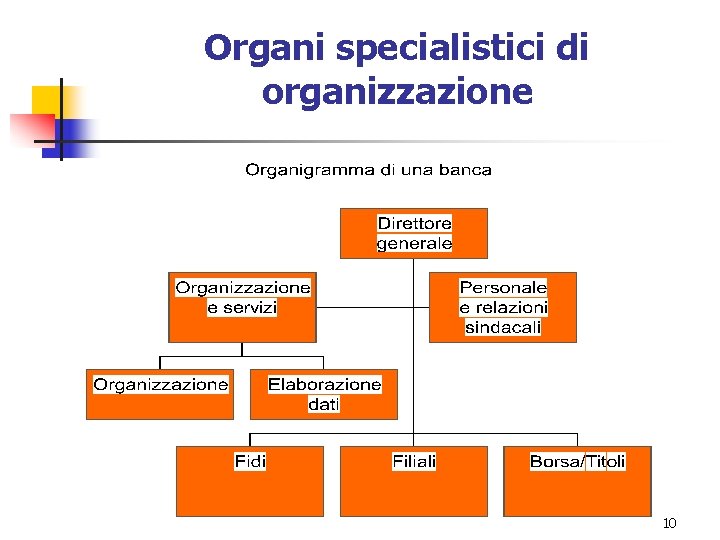 Organi specialistici di organizzazione

Organigramma di una banca

Direttore generale

Organizzazione e servizi

Personale e relazioni sindacali

Organizzazione

Elaborazione dati

Fidi

Filiali

Borsa/Titoli

10